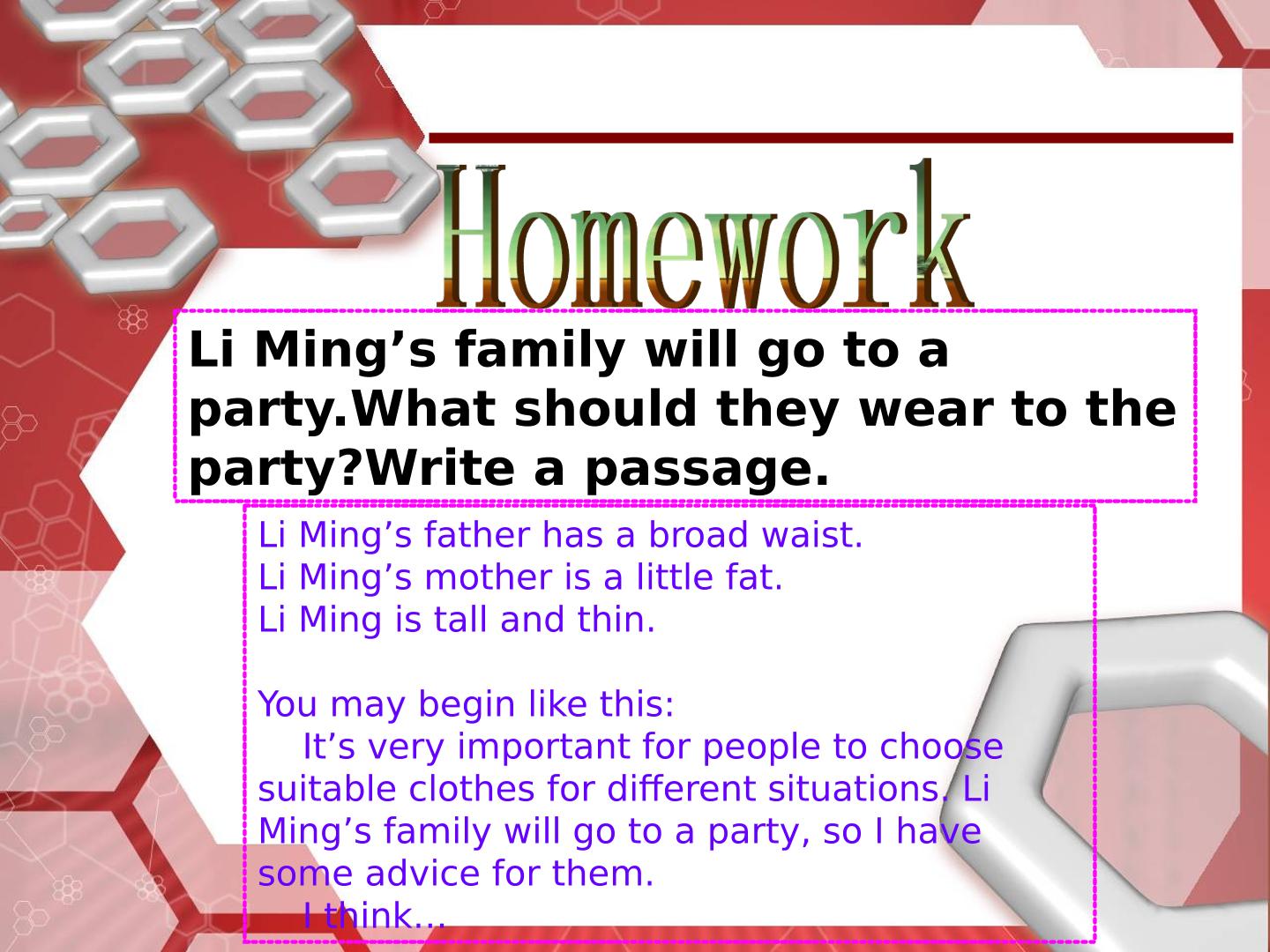 Homework

Li Ming’s family will go to a party.What should they wear to the party?Write a passage.

Li Ming’s father has a broad waist.
Li Ming’s mother is a little fat.
Li Ming is tall and thin.

You may begin like this:
It’s very important for people to choose suitable clothes for different situations. Li Ming’s family will go to a party, so I have some advice for them.
I think…